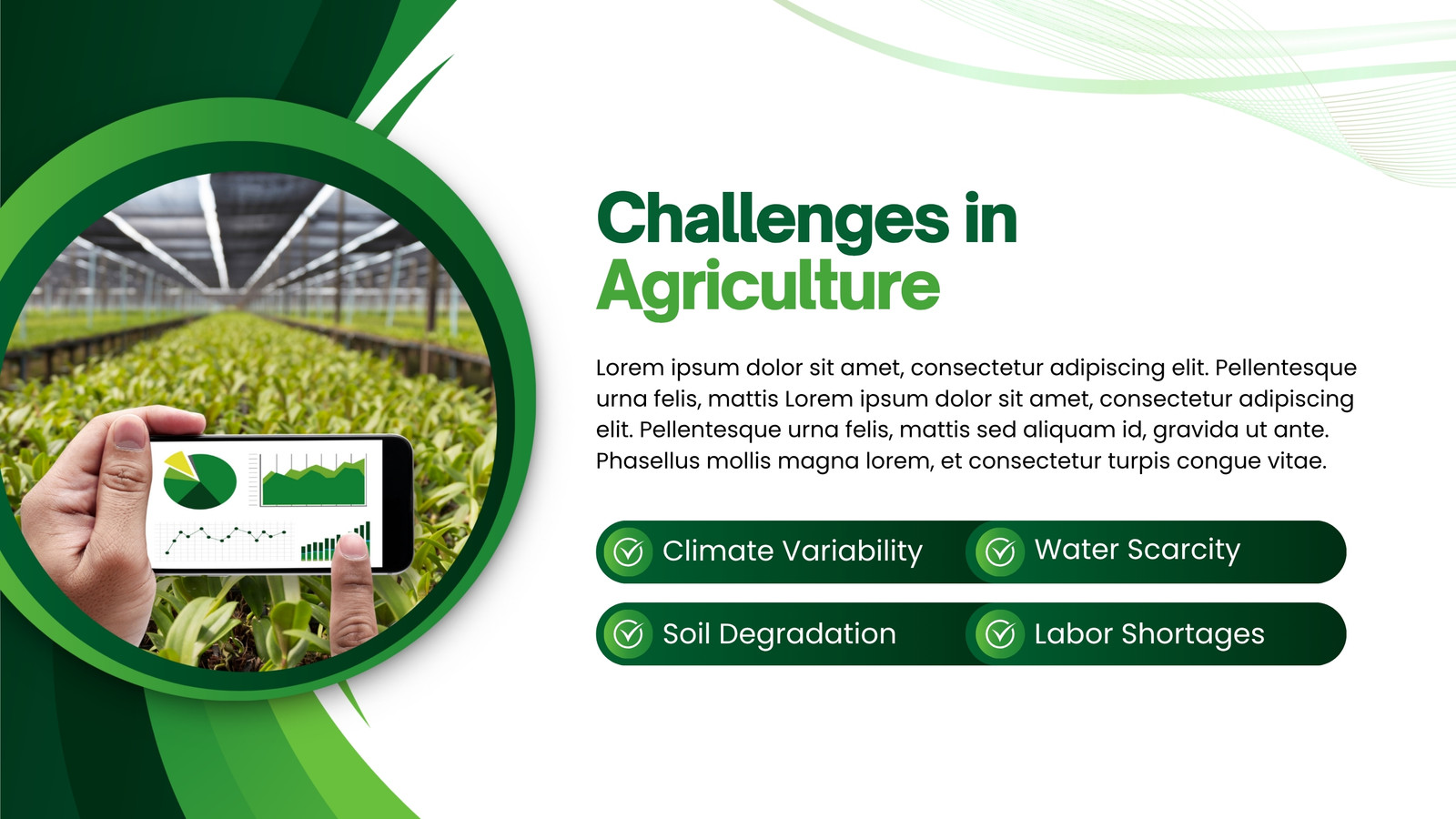 Challenges in Agriculture

Lorem ipsum dolor sit amet, consectetur adipiscing elit. Pellentesque urna felis, mattis Lorem ipsum dolor sit amet, consectetur adipiscing elit. Pellentesque urna felis, mattis sed aliquam id, gravida ut ante. Phasellus mollis magna lorem, et consectetur turpis congue vitae.

Climate Variability

Water Scarcity

Soil Degradation

Labor Shortages